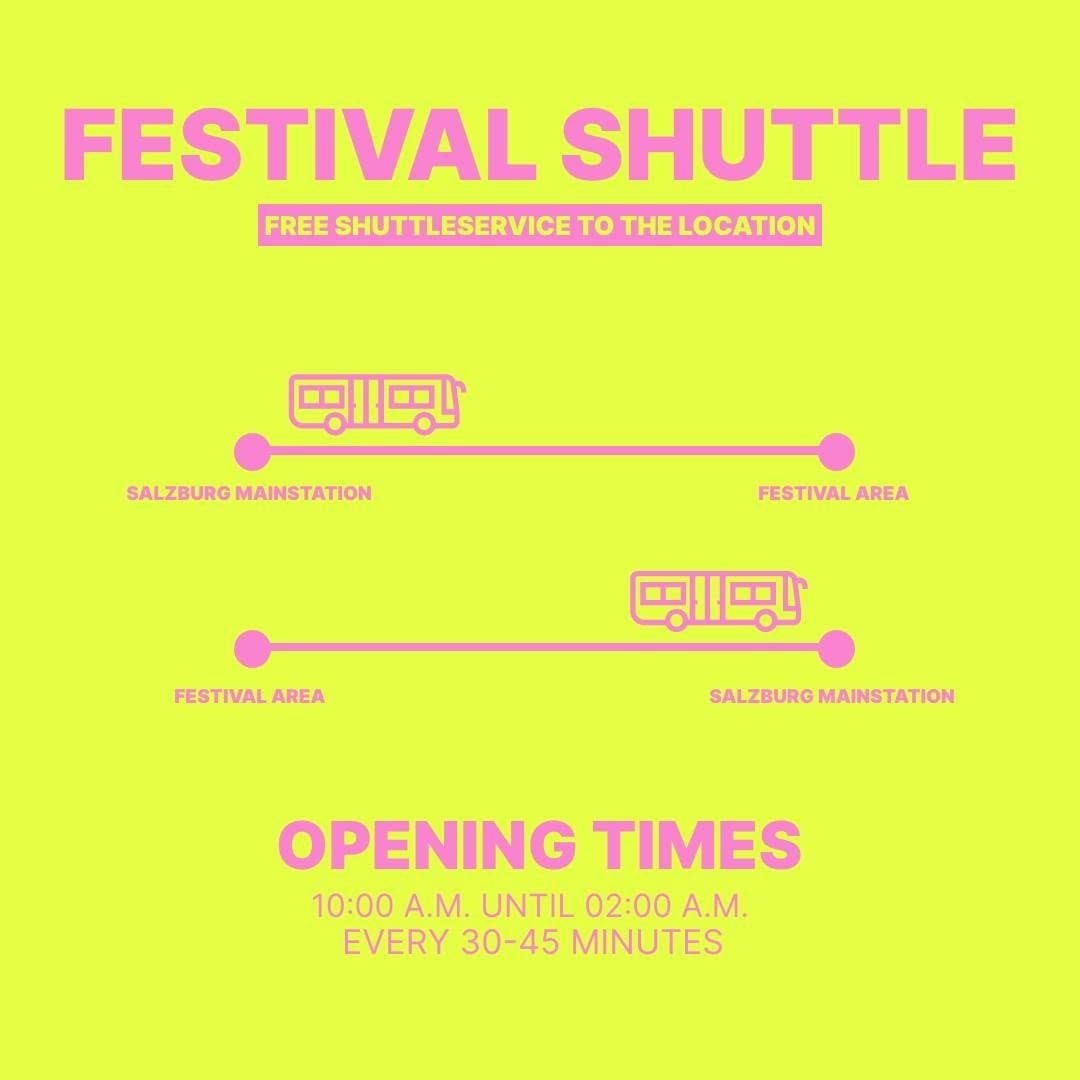 FESTIVAL SHUTTLE

FREE SHUTTLESERVICE TO THE LOCATION

SALZBURG MAINSTATION

FESTIVAL AREA

FESTIVAL AREA

SALZBURG MAINSTATION

OPENING TIMES

10:00 A.M. UNTIL 02:00 A.M.
EVERY 30-45 MINUTES